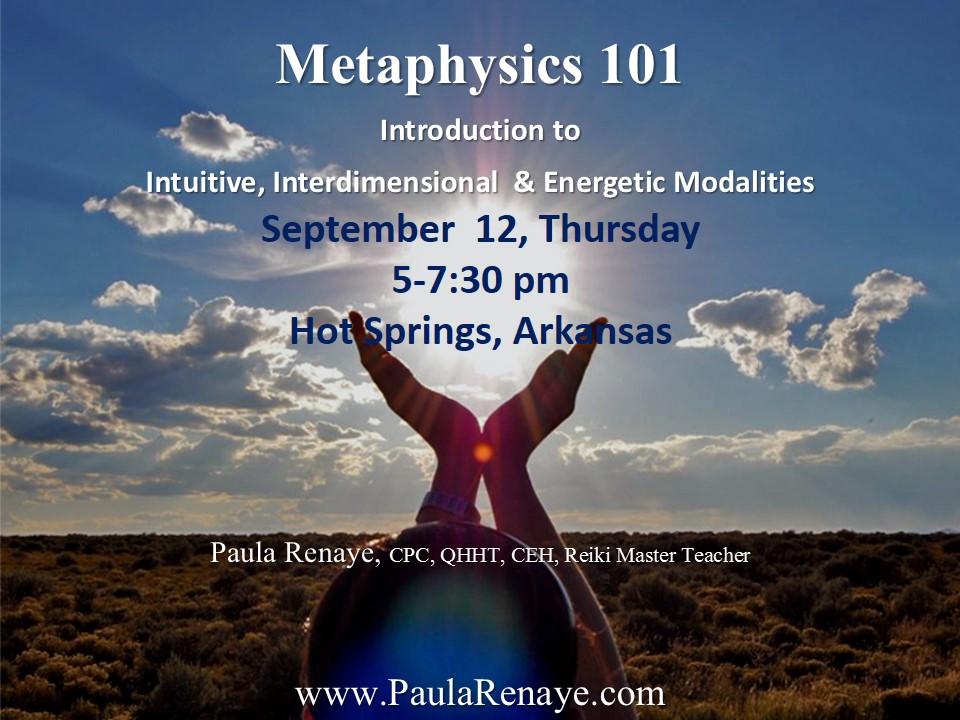 Metaphysics 101

Introduction to

Intuitive, Interdimensional & Energetic Modalities

September 12, Thursday

5-7:30 pm

Hot Springs, Arkansas

Paula Renaye, CPC, QHHT, CEH, Reiki Master Teacher

www.PaulaRenaye.com